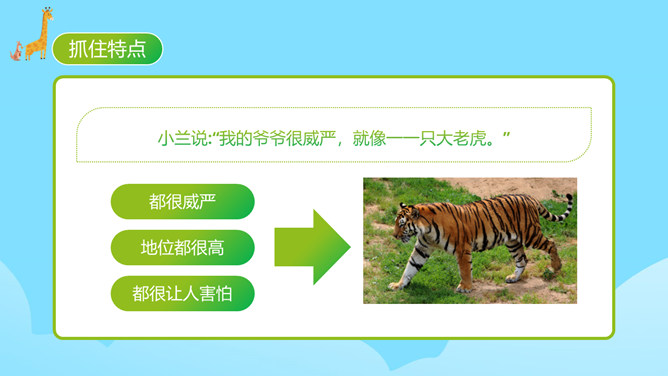 抓住特点

小兰说:“我的爷爷很威严，就像一一只大老虎。”

都很威严

地位都很高

都很让人害怕